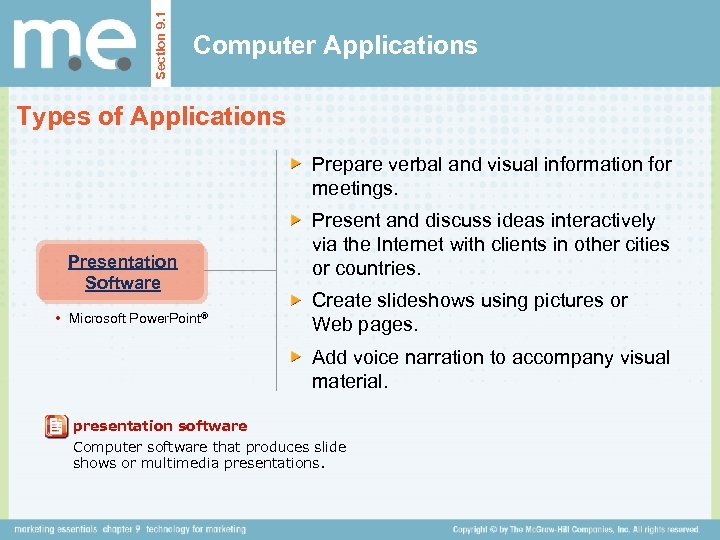 m.e.

Section 9.1

Computer Applications

Types of Applications

Presentation Software

• Microsoft PowerPoint®

Prepare verbal and visual information for meetings.

Present and discuss ideas interactively via the Internet with clients in other cities or countries.

Create slideshows using pictures or Web pages.

Add voice narration to accompany visual material.

presentation software

Computer software that produces slide shows or multimedia presentations.

marketing essentials chapter 9 technology for marketing

Copyright © by The McGraw-Hill Companies, Inc. All rights reserved.